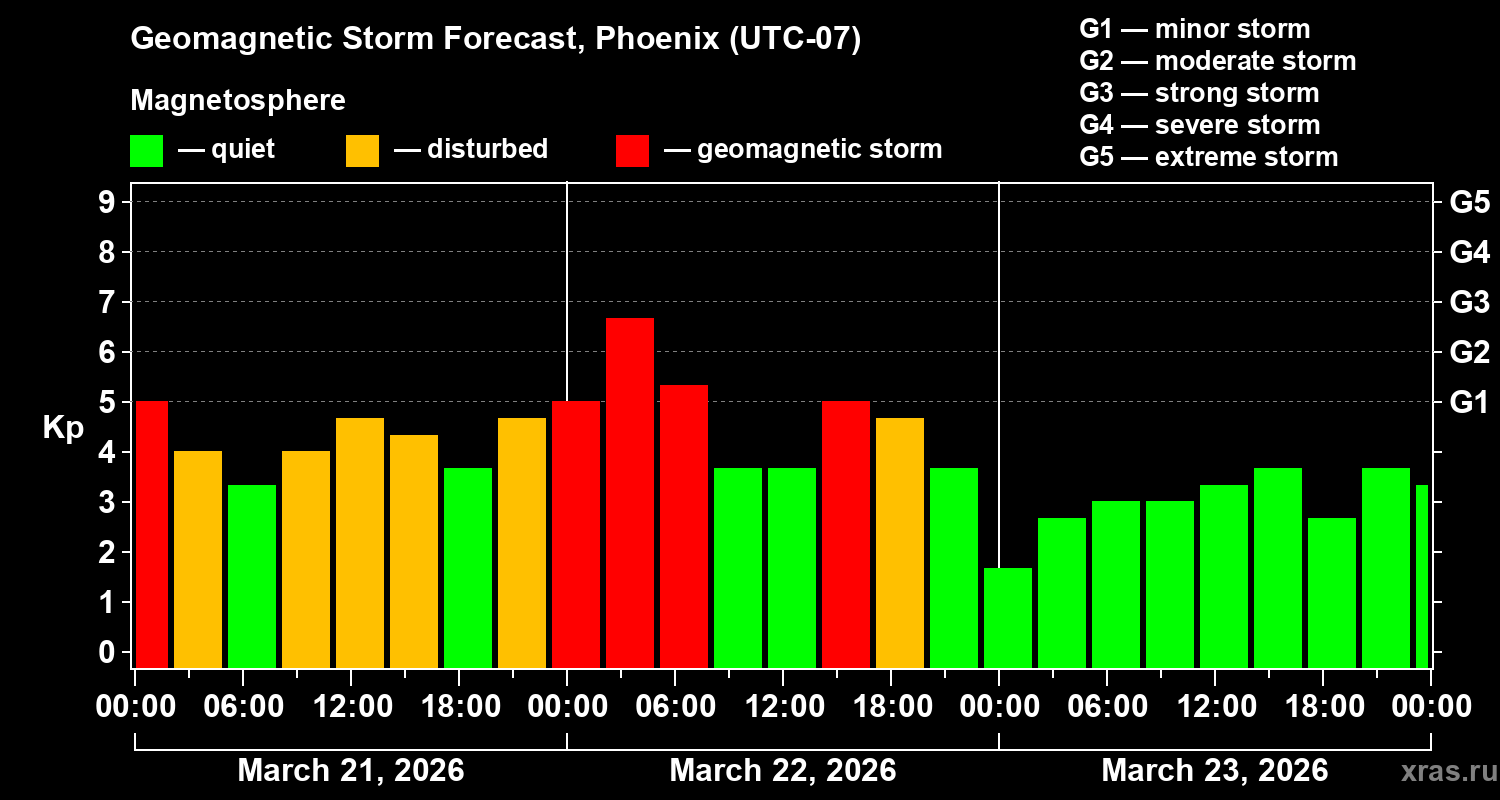 Geomagnetic Storm Forecast, Phoenix (UTC-07)

Magnetosphere

— quiet — disturbed — geomagnetic storm

G1 — minor storm
G2 — moderate storm
G3 — strong storm
G4 — severe storm
G5 — extreme storm

Kp

9
8
7
6
5
4
3
2
1
0

G5
G4
G3
G2
G1

00:00 06:00 12:00 18:00 00:00 06:00 12:00 18:00 00:00 06:00 12:00 18:00 00:00

March 21, 2026 March 22, 2026 March 23, 2026

xras.ru